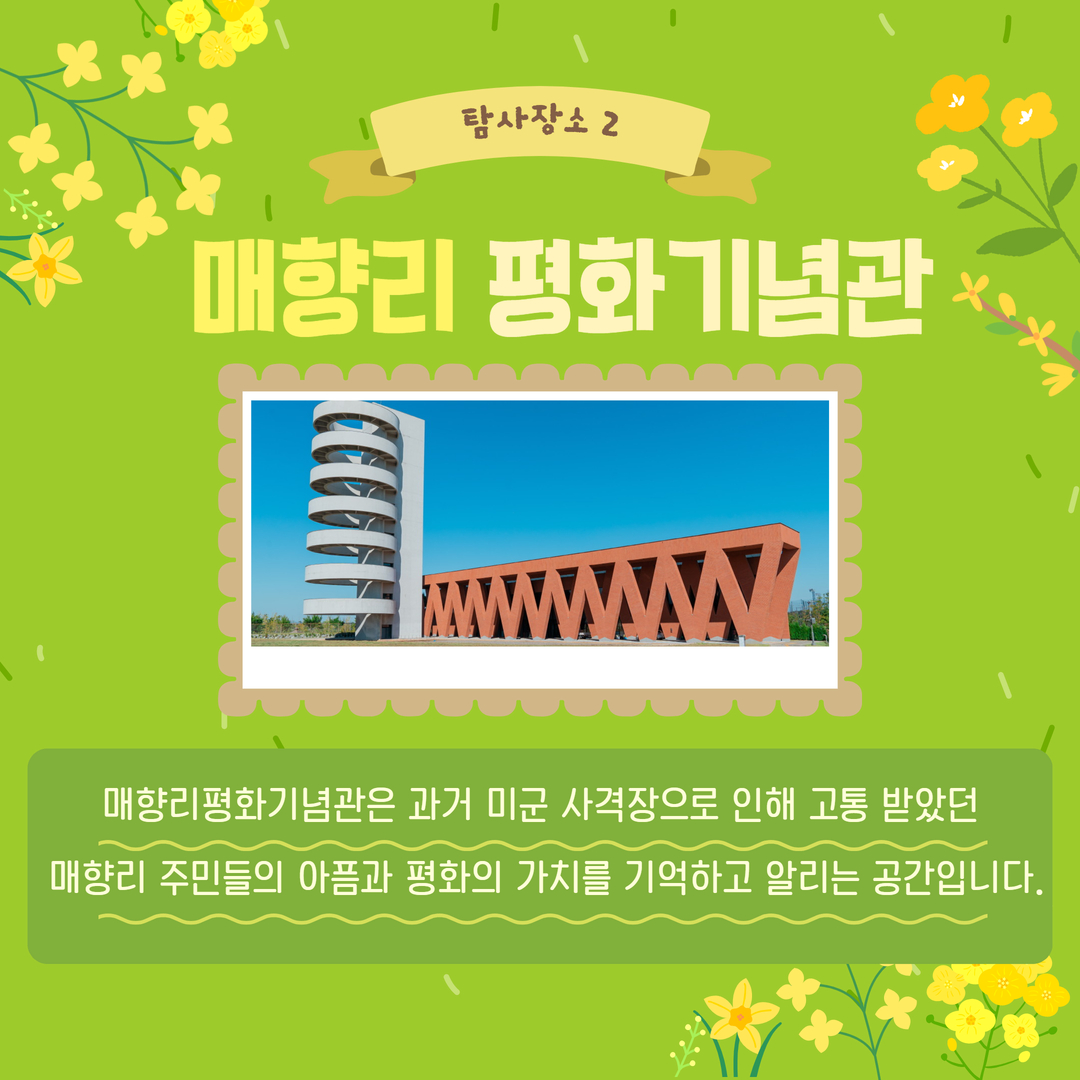 탐사장소 2

매향리 평화기념관

매향리평화기념관은 과거 미군 사격장으로 인해 고통 받았던 매향리 주민들의 아픔과 평화의 가치를 기억하고 알리는 공간입니다.